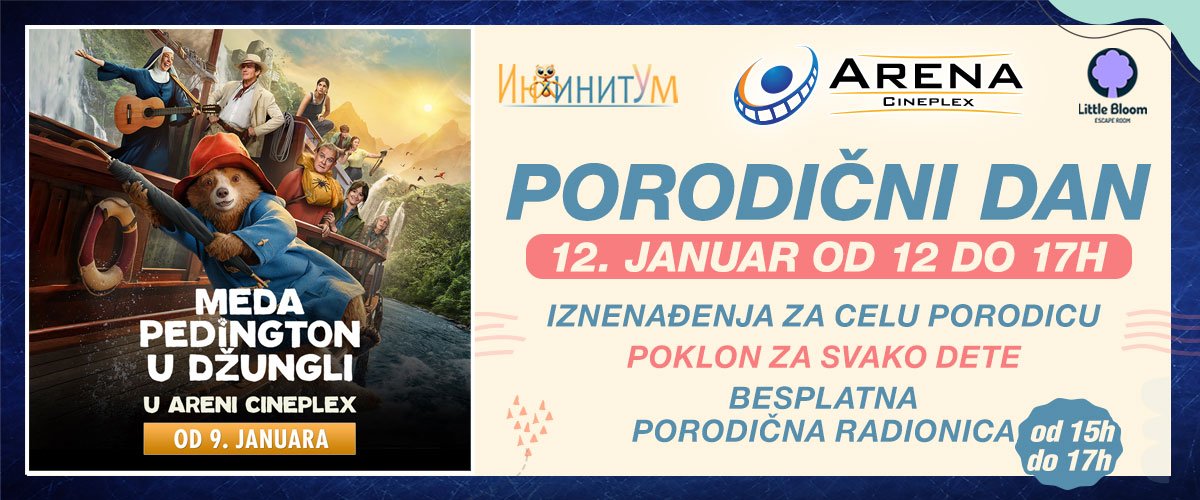 MEDA PEDINGTON U DŽUNGLI
U ARENI CINEPLEX
OD 9. JANUARA

ИнфинитУм

ARENA CINEPLEX

Little Bloom ESCAPE ROOM

PORODIČNI DAN

12. JANUAR OD 12 DO 17H

IZNENAĐENJA ZA CELU PORODICU

POKLON ZA SVAKO DETE

BESPLATNA PORODIČNA RADIONICA

od 15h do 17h